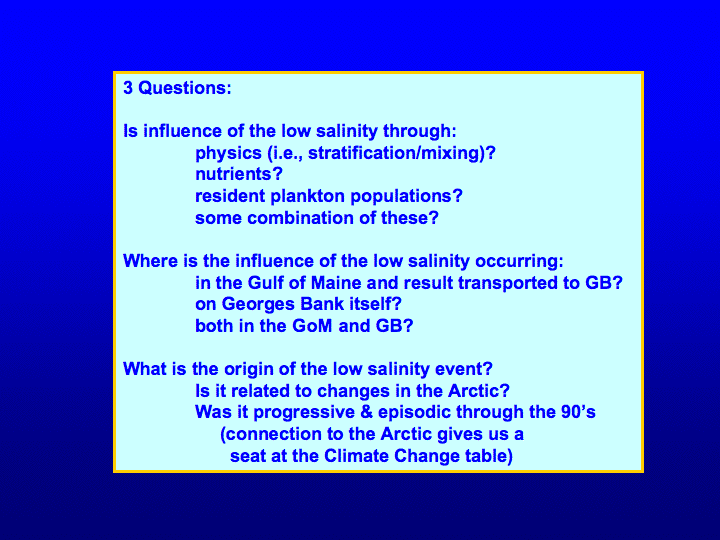 3 Questions:

Is influence of the low salinity through:
physics (i.e., stratification/mixing)?
nutrients?
resident plankton populations?
some combination of these?

Where is the influence of the low salinity occurring:
in the Gulf of Maine and result transported to GB?
on Georges Bank itself?
both in the GoM and GB?

What is the origin of the low salinity event?
Is it related to changes in the Arctic?
Was it progressive & episodic through the 90's
(connection to the Arctic gives us a seat at the Climate Change table)